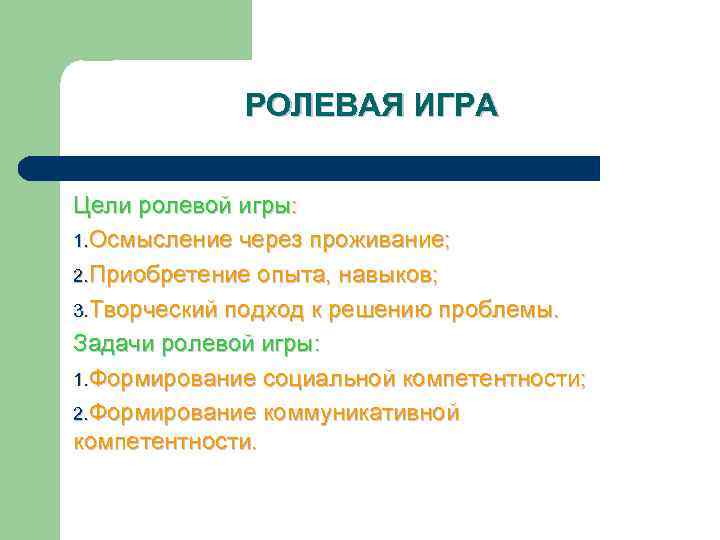 РОЛЕВАЯ ИГРА

Цели ролевой игры:
1.Осмысление через проживание;
2.Приобретение опыта, навыков;
3.Творческий подход к решению проблемы.
Задачи ролевой игры:
1.Формирование социальной компетентности;
2.Формирование коммуникативной компетентности.